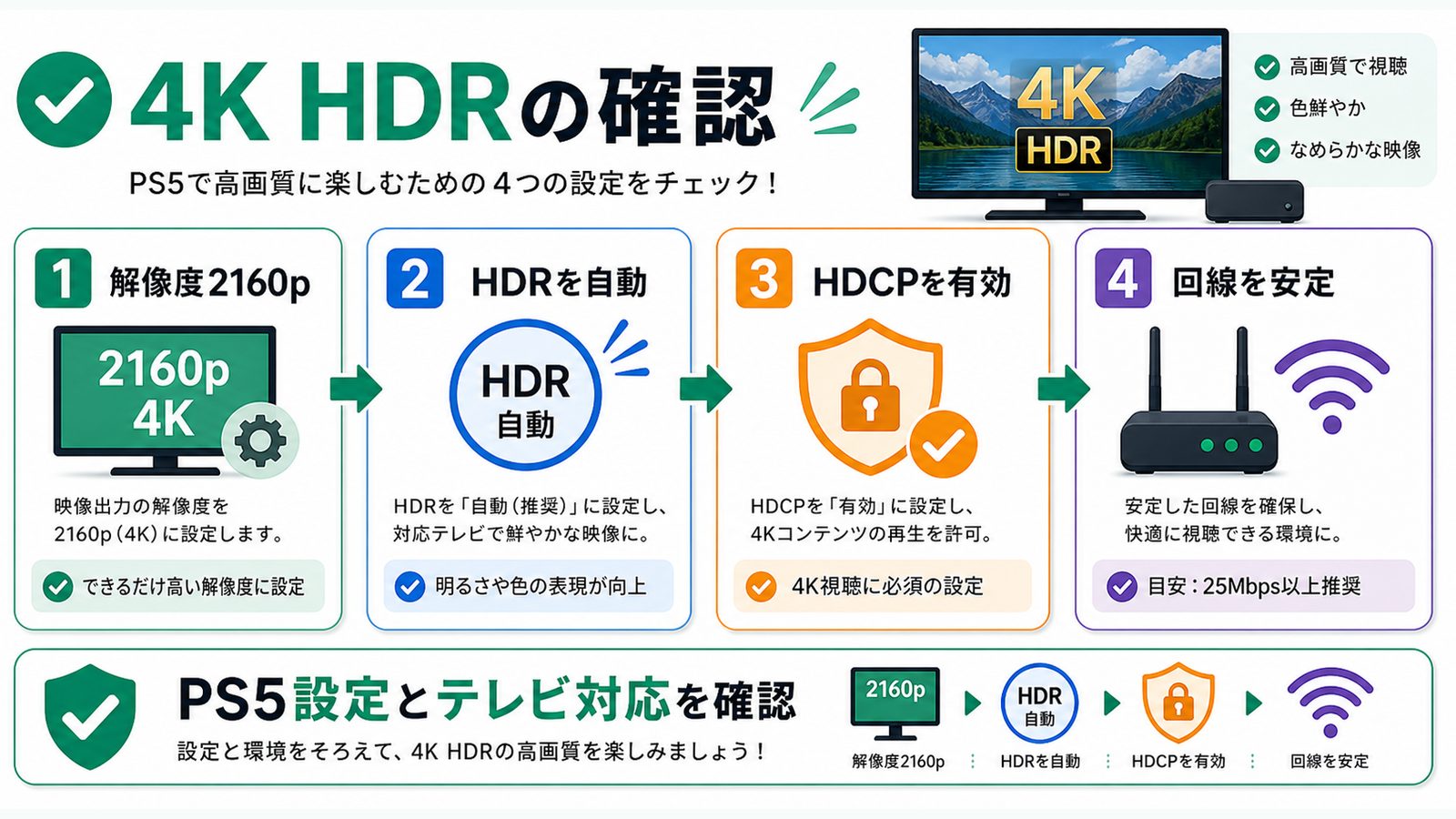 4K HDRの確認

PS5で高画質に楽しむための４つの設定をチェック！

4K
HDR

高画質で視聴
色鮮やか
なめらかな映像

1 解像度2160p

2160p
4K

映像出力の解像度を2160p（4K）に設定します。

できるだけ高い解像度に設定

2 HDRを自動

HDR
自動

HDRを「自動（推奨）」に設定し、対応テレビで鮮やかな映像に。

明るさや色の表現が向上

3 HDCPを有効

HDCPを「有効」に設定し、4Kコンテンツの再生を許可。

4K視聴に必須の設定

4 回線を安定

安定した回線を確保し、快適に視聴できる環境に。

目安：25Mbps以上推奨

PS5設定とテレビ対応を確認

設定と環境をそろえて、4K HDRの高画質を楽しみましょう！

2160p
解像度2160p

HDR
自動
HDRを自動

HDCPを有効

回線を安定